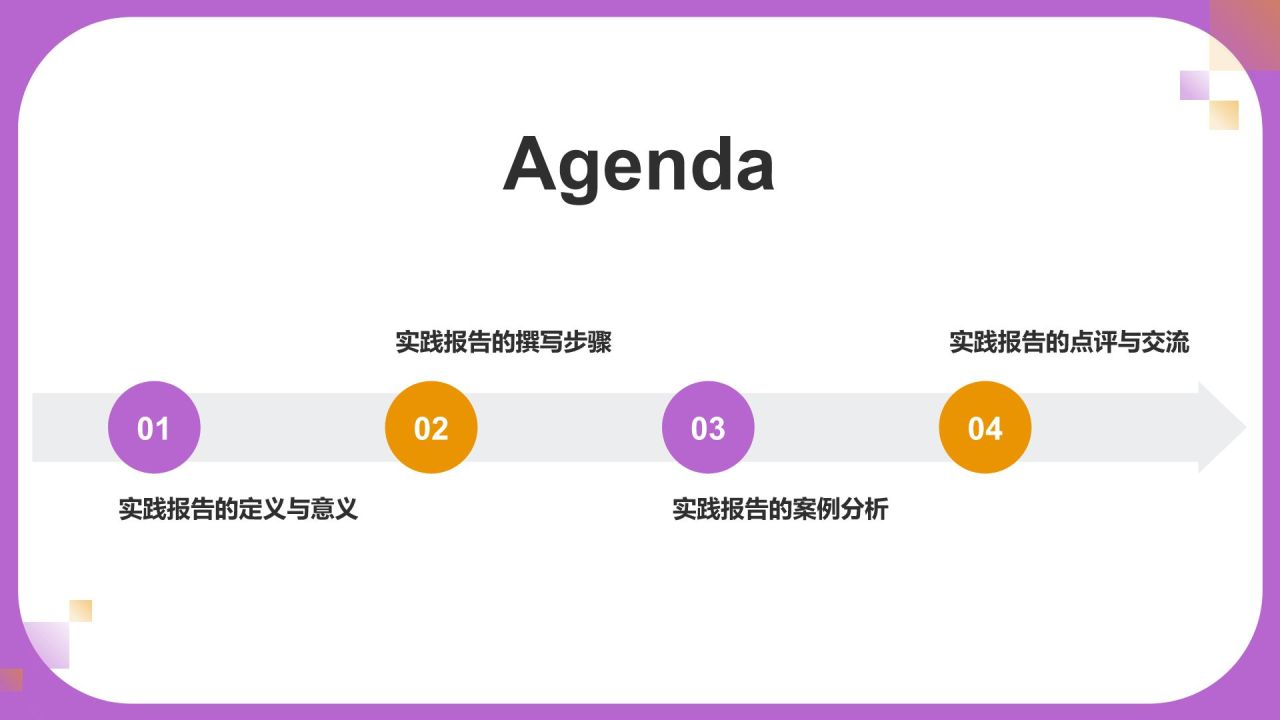 Agenda

01

实践报告的定义与意义

02

实践报告的撰写步骤

03

实践报告的案例分析

04

实践报告的点评与交流